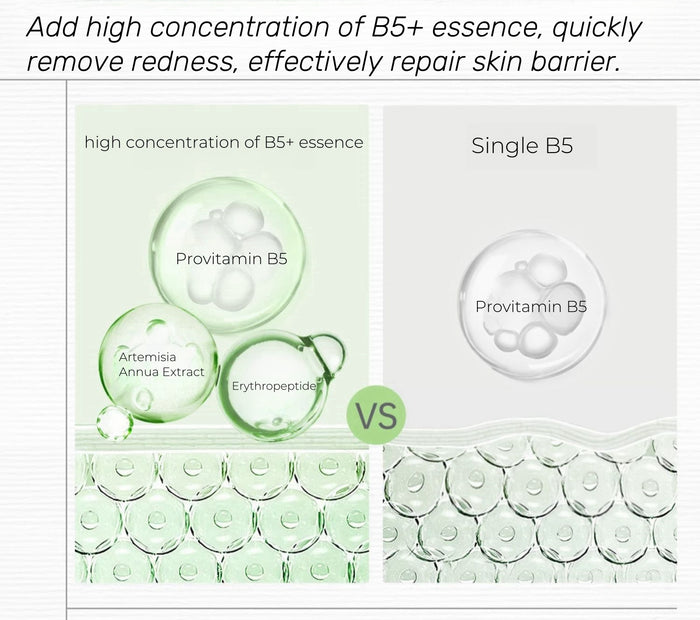 Add high concentration of B5+ essence, quickly remove redness, effectively repair skin barrier.

high concentration of B5+ essence

Provitamin B5

Artemisia Annua Extract

Erythropeptide

VS

Single B5

Provitamin B5